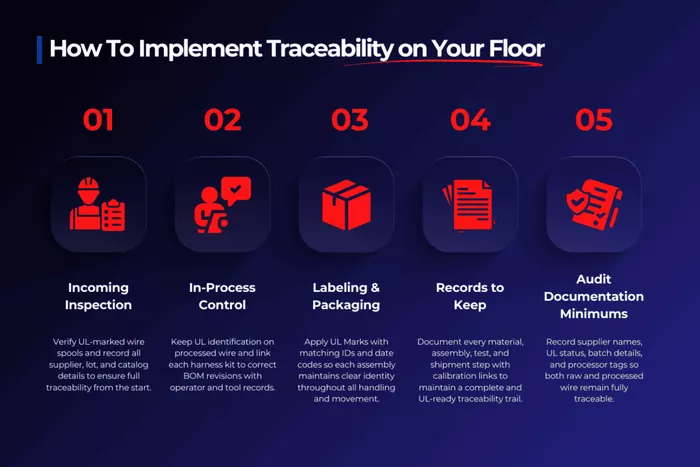 How To Implement Traceability on Your Floor

01

Incoming Inspection

Verify UL-marked wire spools and record all supplier, lot, and catalog details to ensure full traceability from the start.

02

In-Process Control

Keep UL identification on processed wire and link each harness kit to correct BOM revisions with operator and tool records.

03

Labeling & Packaging

Apply UL Marks with matching IDs and date codes so each assembly maintains clear identity throughout all handling and movement.

04

Records to Keep

Document every material, assembly, test, and shipment step with calibration links to maintain a complete and UL-ready traceability trail.

05

Audit Documentation Minimums

Record supplier names, UL status, batch details, and processor tags so both raw and processed wire remain fully traceable.